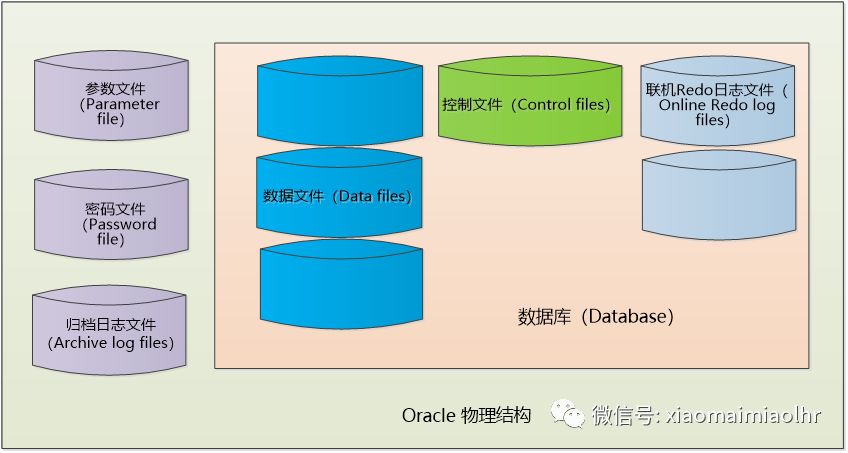 参数文件（Parameter file）

密码文件（Password file）

归档日志文件（Archive log files）

数据文件（Data files）

控制文件（Control files）

联机Redo日志文件（Online Redo log files）

数据库（Database）

Oracle 物理结构

微信号: xiaomaimiaolhr